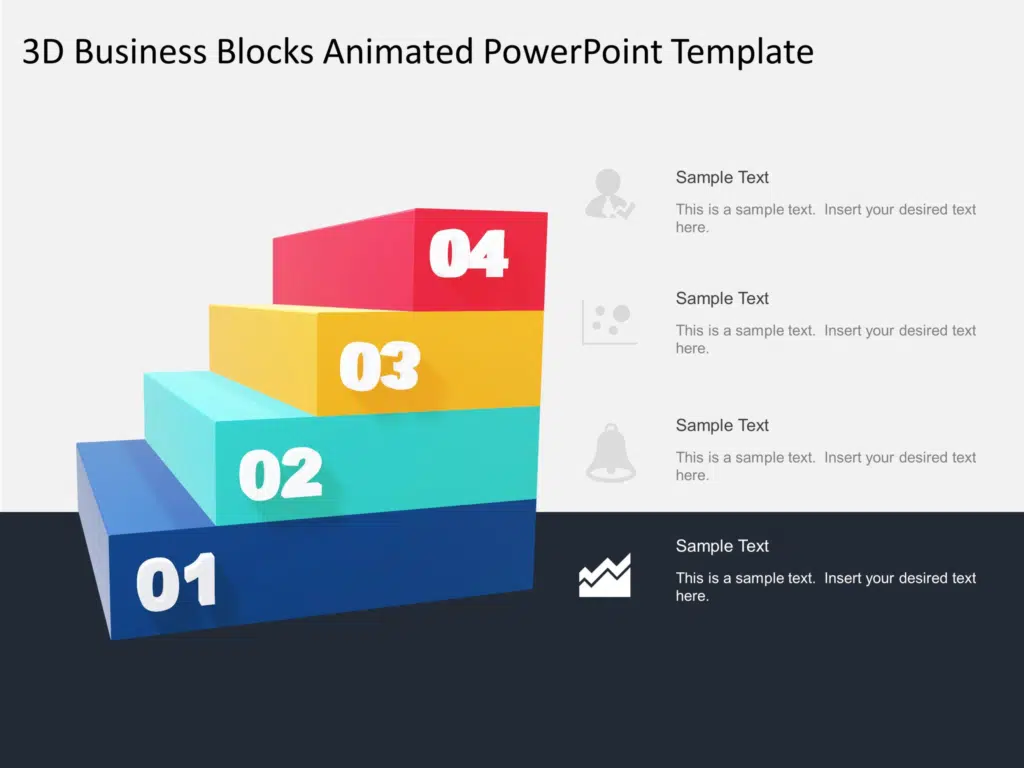 3D Business Blocks Animated PowerPoint Template

04

03

02

01

Sample Text

This is a sample text. Insert your desired text here.

Sample Text

This is a sample text. Insert your desired text here.

Sample Text

This is a sample text. Insert your desired text here.

Sample Text

This is a sample text. Insert your desired text here.